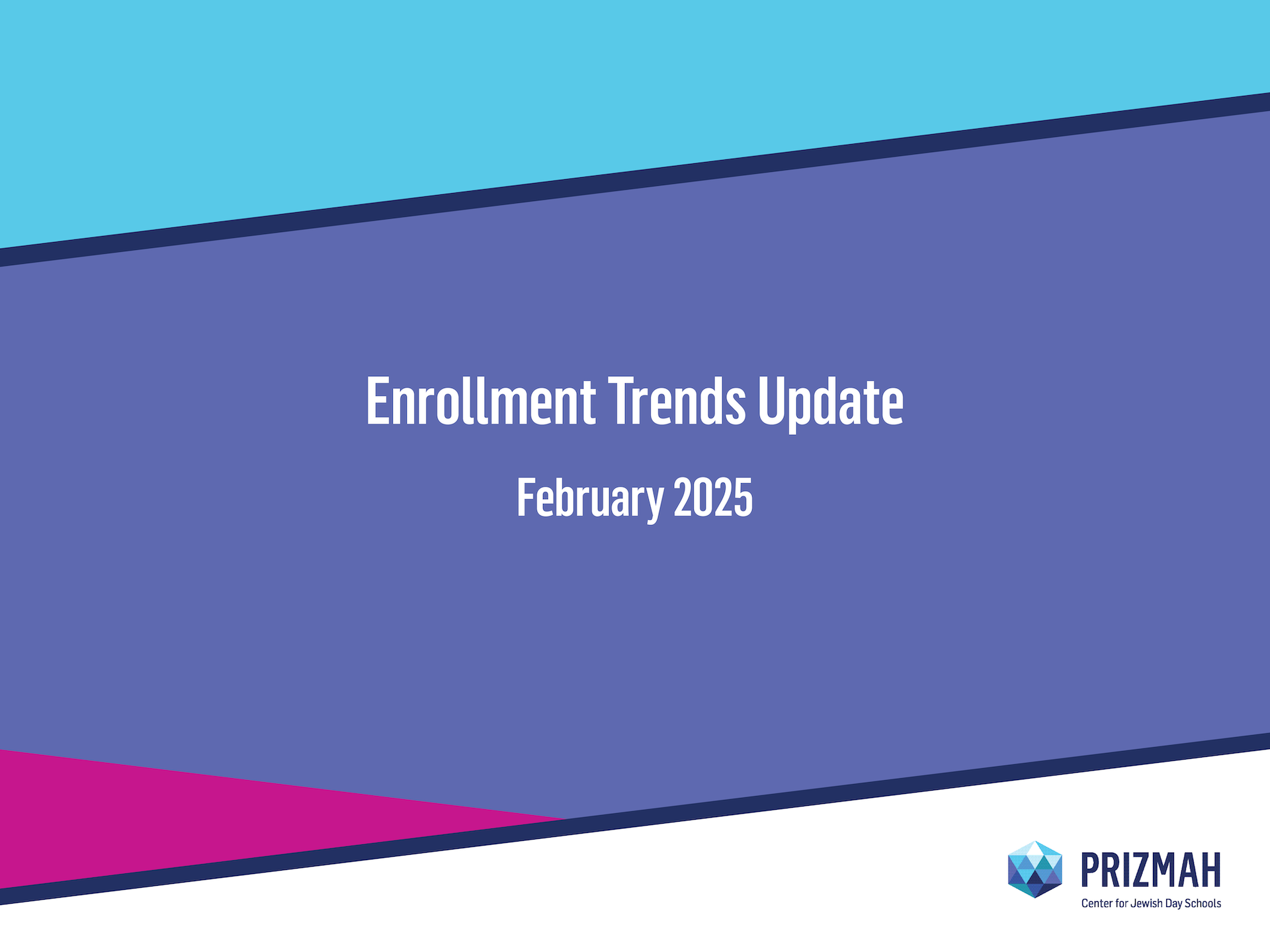 Enrollment Trends Update

February 2025

PRIZMAH
Center for Jewish Day Schools